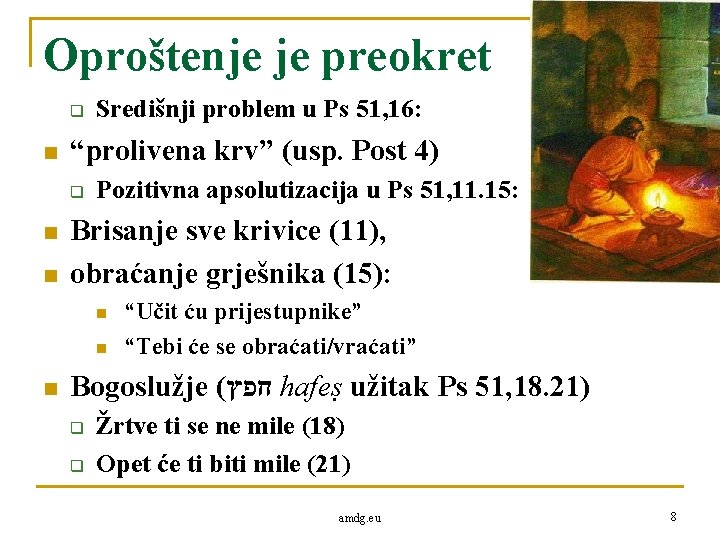 Oproštenje je preokret

Središnji problem u Ps 51,16:

“prolivena krv” (usp. Post 4)

Pozitivna apsolutizacija u Ps 51,11.15:

Brisanje sve krivice (11),

obraćanje grješnika (15):

“Učit ću prijestupnike”

“Tebi će se obraćati/vraćati”

Bogoslužje (חפץ hafeṣ užitak Ps 51,18.21)

Žrtve ti se ne mile (18)

Opet će ti biti mile (21)

amdg.eu

8